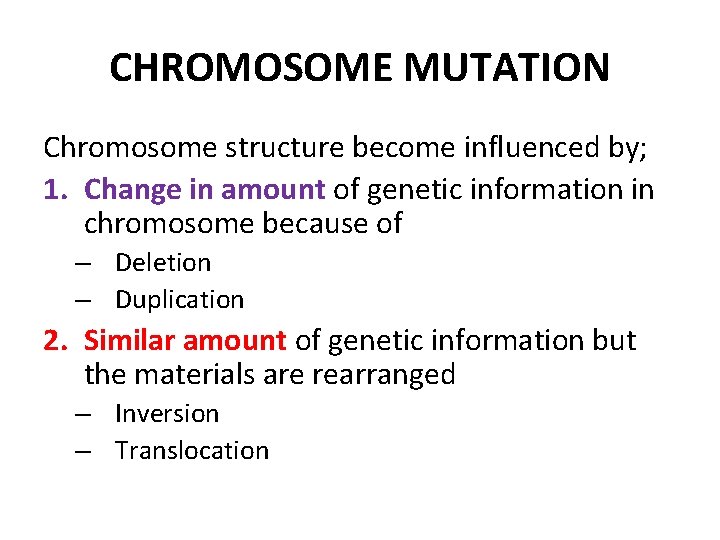 CHROMOSOME MUTATION

Chromosome structure become influenced by;

1. Change in amount of genetic information in chromosome because of
– Deletion
– Duplication

2. Similar amount of genetic information but the materials are rearranged
– Inversion
– Translocation